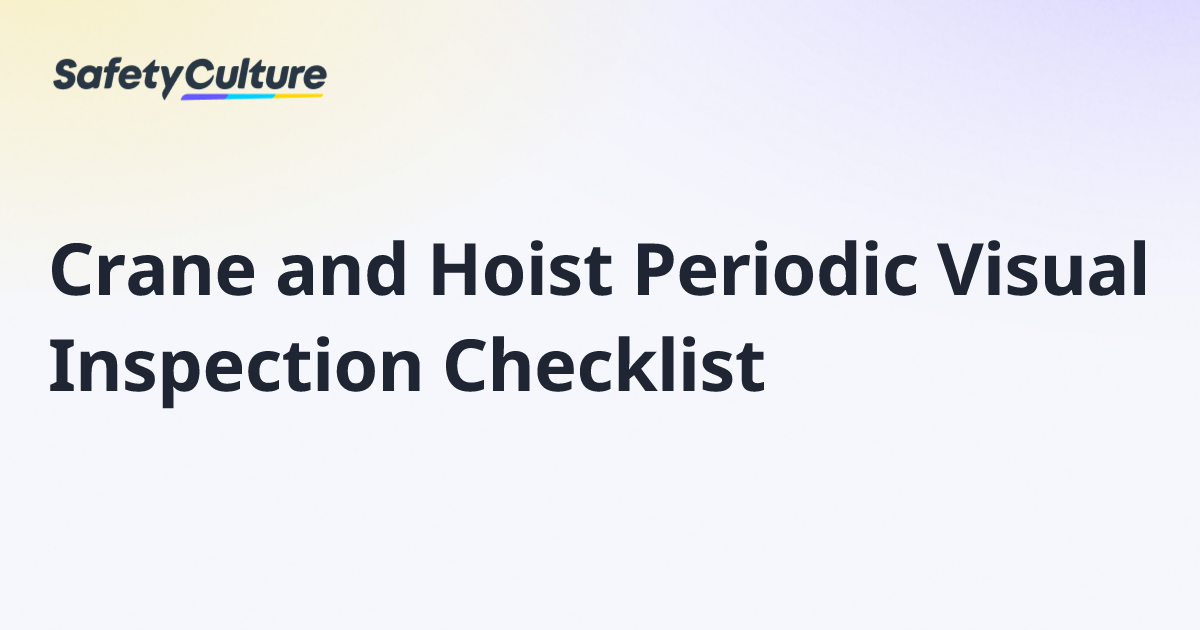 SafetyCulture

Crane and Hoist Periodic Visual Inspection Checklist